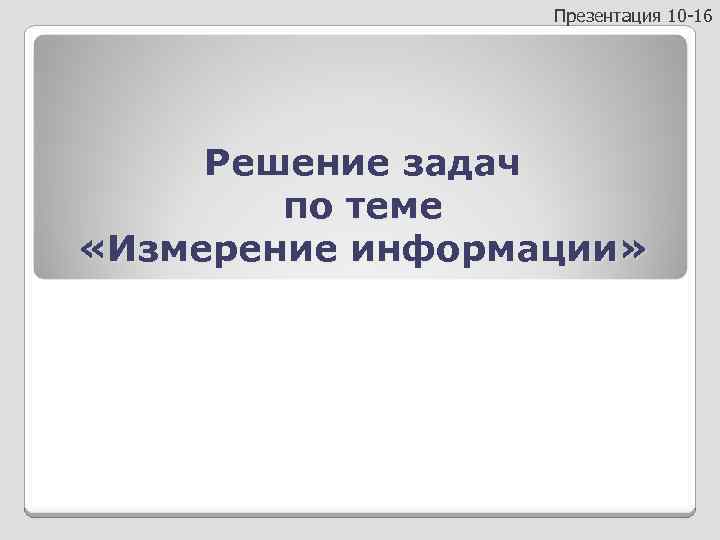 Презентация 10-16

Решение задач
по теме
«Измерение информации»